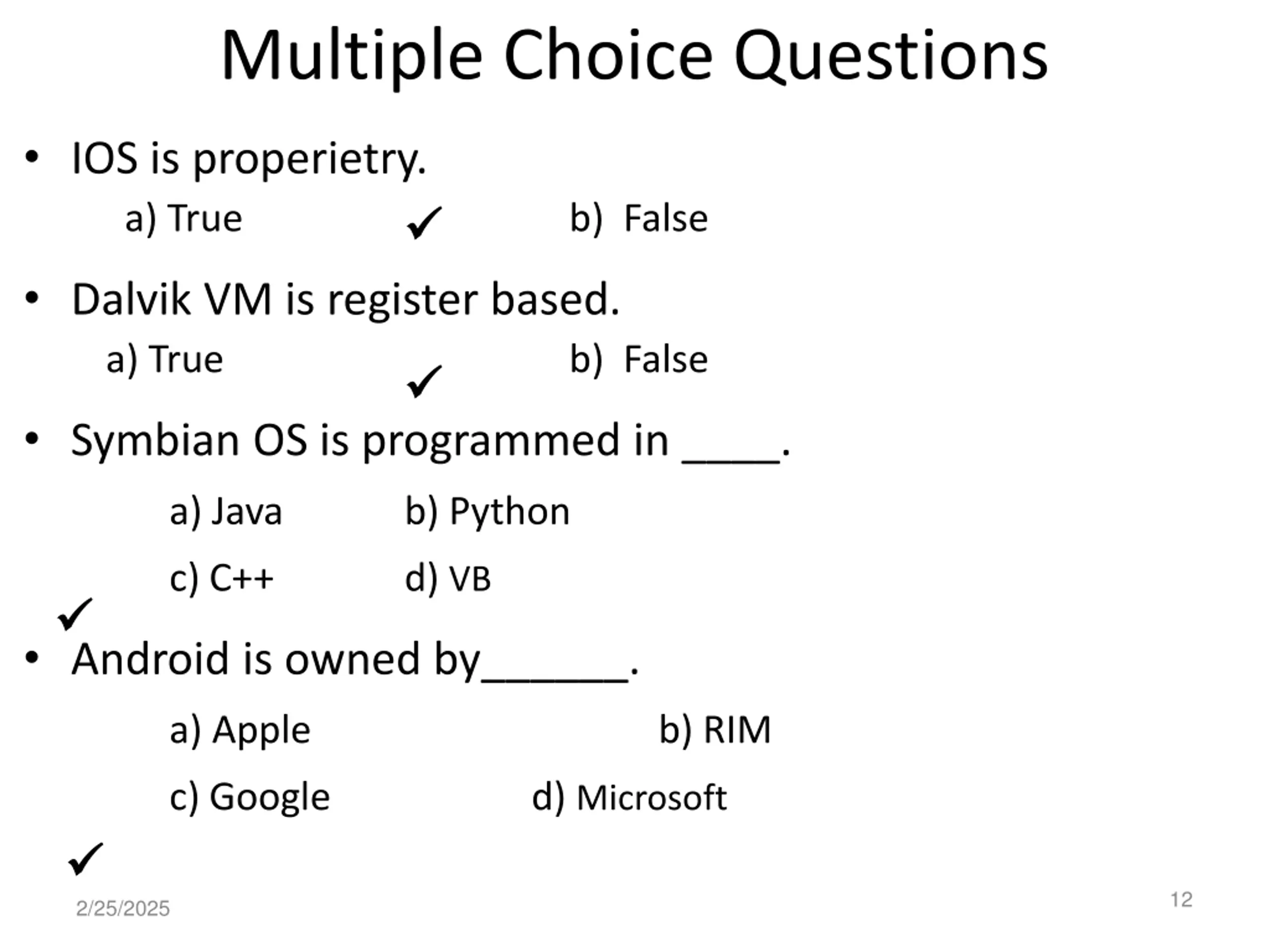 Multiple Choice Questions

• IOS is properietry.

a) True ✓ b) False

• Dalvik VM is register based.

a) True ✓ b) False

• Symbian OS is programmed in ____.

a) Java b) Python

c) C++ d) VB

✓

• Android is owned by______.

a) Apple b) RIM

c) Google d) Microsoft

✓

2/25/2025

12